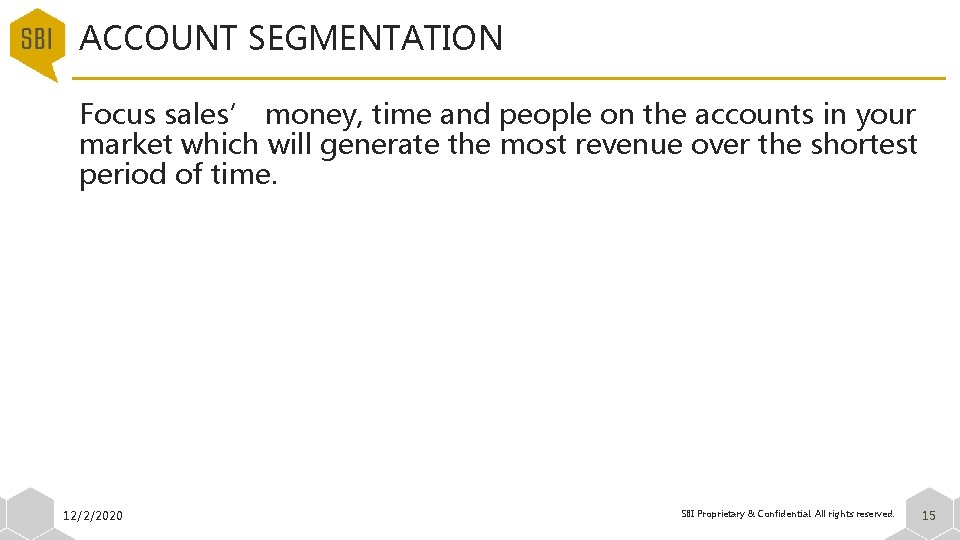 SBI

ACCOUNT SEGMENTATION

Focus sales' money, time and people on the accounts in your market which will generate the most revenue over the shortest period of time.

12/2/2020

SBI Proprietary & Confidential. All rights reserved.

15